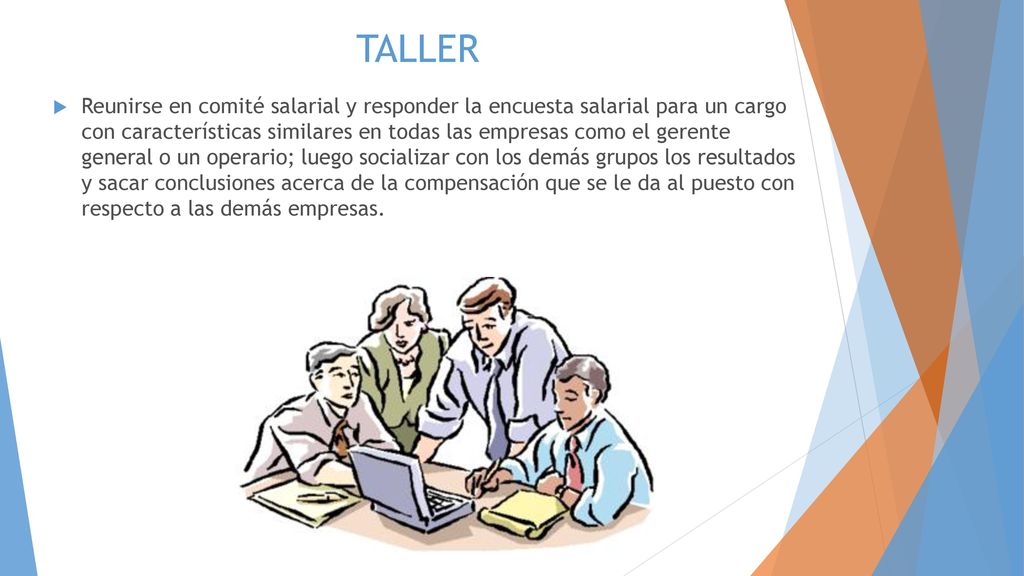 TALLER

Reunirse en comité salarial y responder la encuesta salarial para un cargo con características similares en todas las empresas como el gerente general o un operario; luego socializar con los demás grupos los resultados y sacar conclusiones acerca de la compensación que se le da al puesto con respecto a las demás empresas.